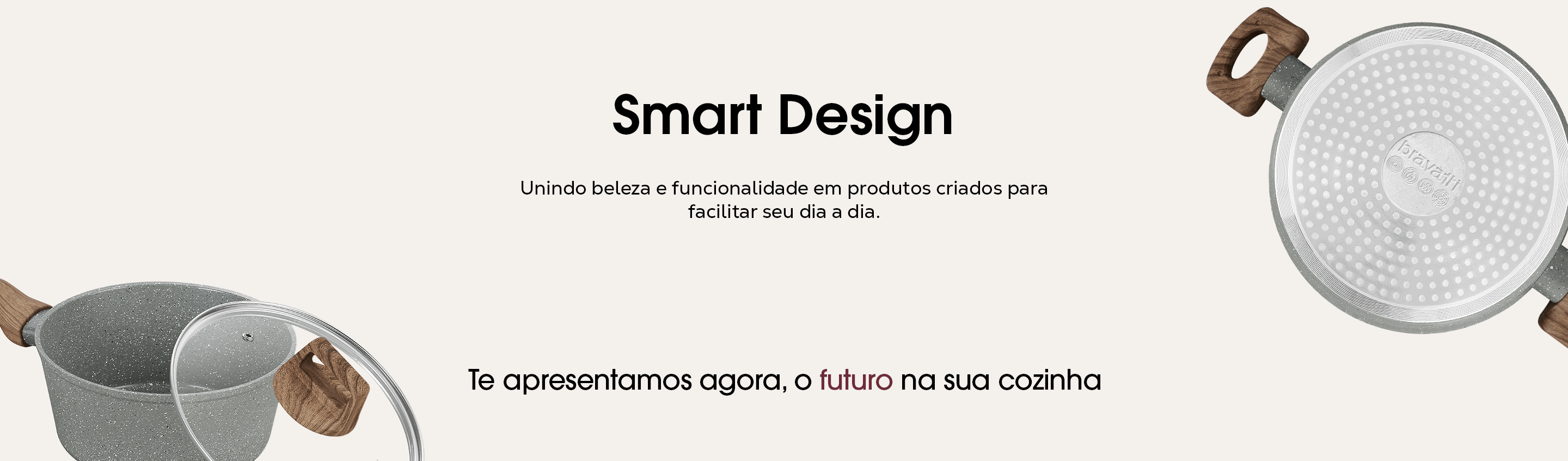 Smart Design

Unindo beleza e funcionalidade em produtos criados para facilitar seu dia a dia.

Te apresentamos agora, o futuro na sua cozinha

bravatti